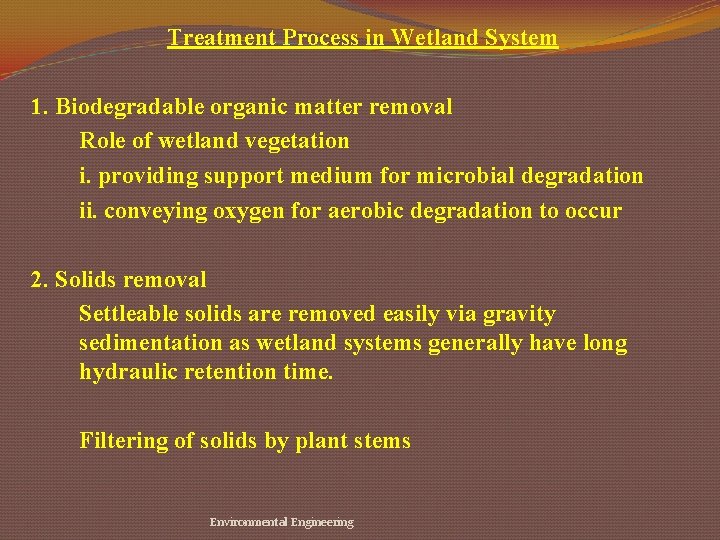 Treatment Process in Wetland System

1. Biodegradable organic matter removal

Role of wetland vegetation

i. providing support medium for microbial degradation

ii. conveying oxygen for aerobic degradation to occur

2. Solids removal

Settleable solids are removed easily via gravity sedimentation as wetland systems generally have long hydraulic retention time.

Filtering of solids by plant stems

Environmental Engineering